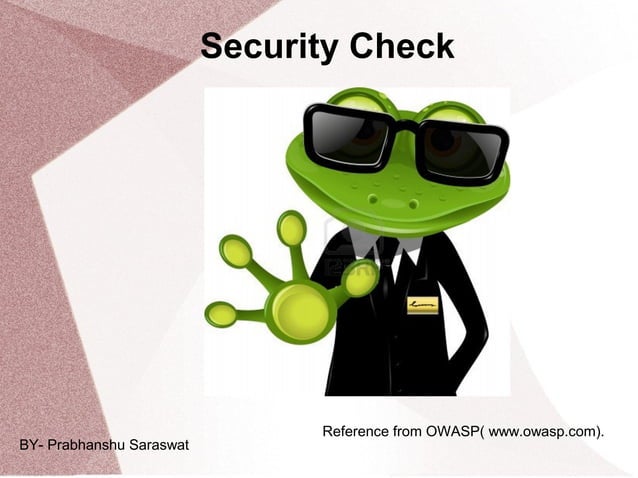 Security Check

Reference from OWASP( www.owasp.com).

BY- Prabhanshu Saraswat